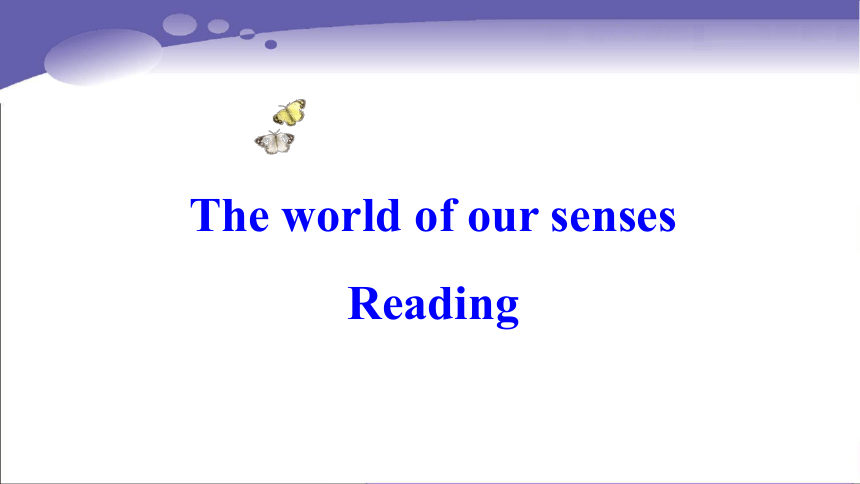 The world of our senses

Reading